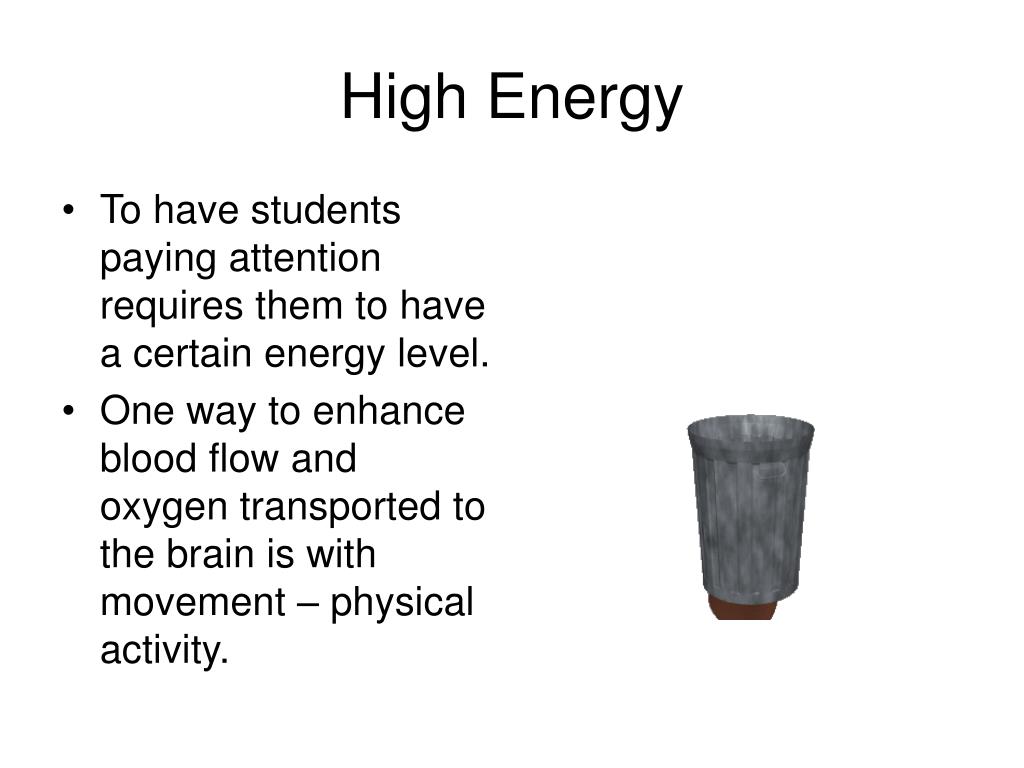 High Energy

• To have students paying attention requires them to have a certain energy level.

• One way to enhance blood flow and oxygen transported to the brain is with movement – physical activity.